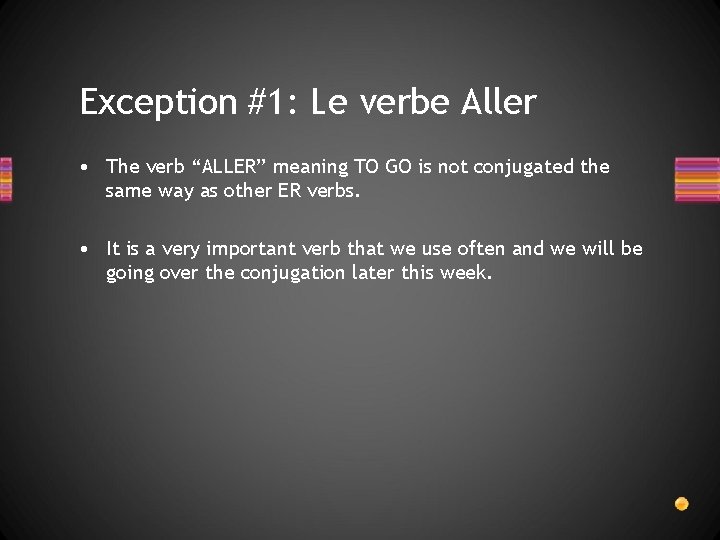 Exception #1: Le verbe Aller

• The verb “ALLER” meaning TO GO is not conjugated the same way as other ER verbs.

• It is a very important verb that we use often and we will be going over the conjugation later this week.